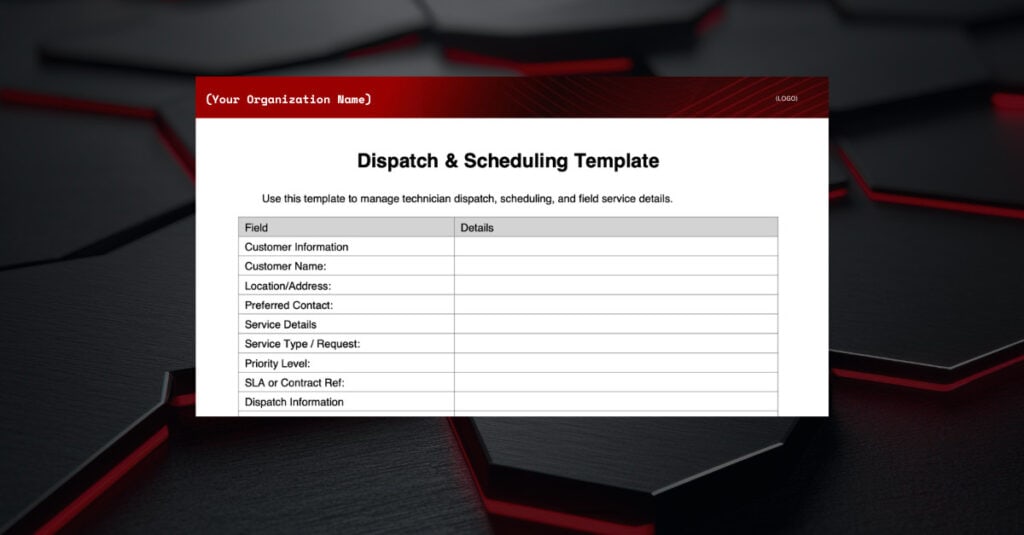 (Your Organization Name)

(LOGO)

Dispatch & Scheduling Template

Use this template to manage technician dispatch, scheduling, and field service details.

| Field | Details |
|---|---|
| Customer Information | |
| Customer Name: | |
| Location/Address: | |
| Preferred Contact: | |
| Service Details | |
| Service Type / Request: | |
| Priority Level: | |
| SLA or Contract Ref: | |
| Dispatch Information | |